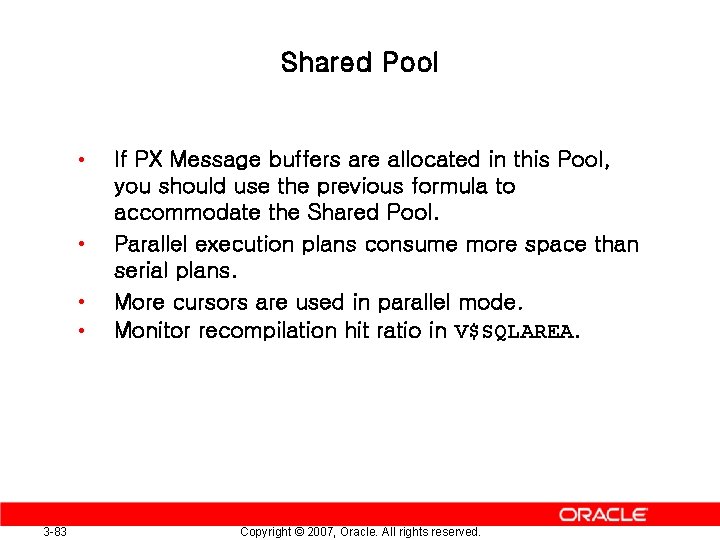 Shared Pool

• If PX Message buffers are allocated in this Pool, you should use the previous formula to accommodate the Shared Pool.
• Parallel execution plans consume more space than serial plans.
• More cursors are used in parallel mode.
• Monitor recompilation hit ratio in V$SQLAREA.

ORACLE

3-83

Copyright © 2007, Oracle. All rights reserved.